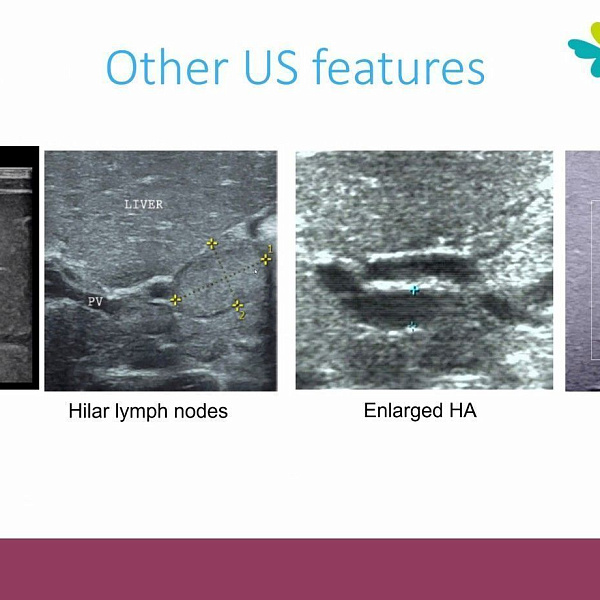 Other US features

LIVER

PV

1

2

Hilar lymph nodes

Enlarged HA